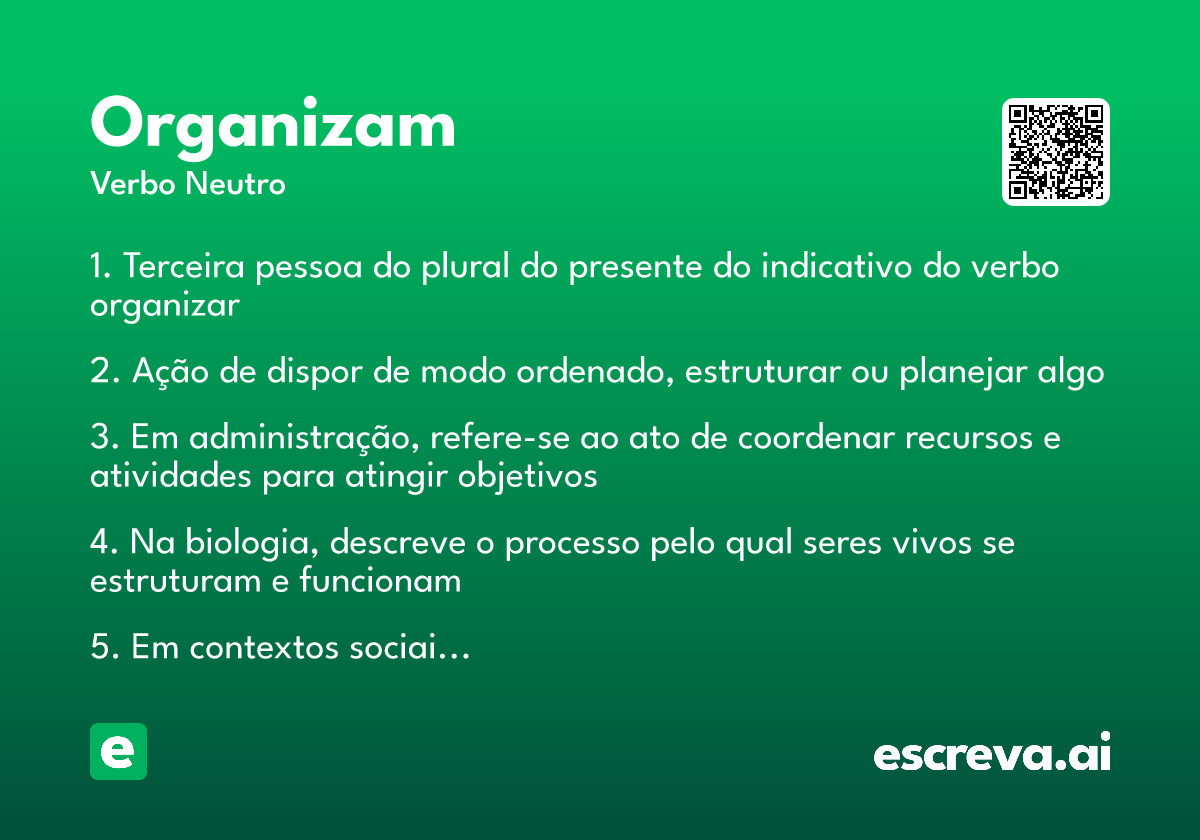 Organizam
Verbo Neutro

1. Terceira pessoa do plural do presente do indicativo do verbo organizar

2. Ação de dispor de modo ordenado, estruturar ou planejar algo

3. Em administração, refere-se ao ato de coordenar recursos e atividades para atingir objetivos

4. Na biologia, descreve o processo pelo qual seres vivos se estruturam e funcionam

5. Em contextos sociai…

e

escreva.ai